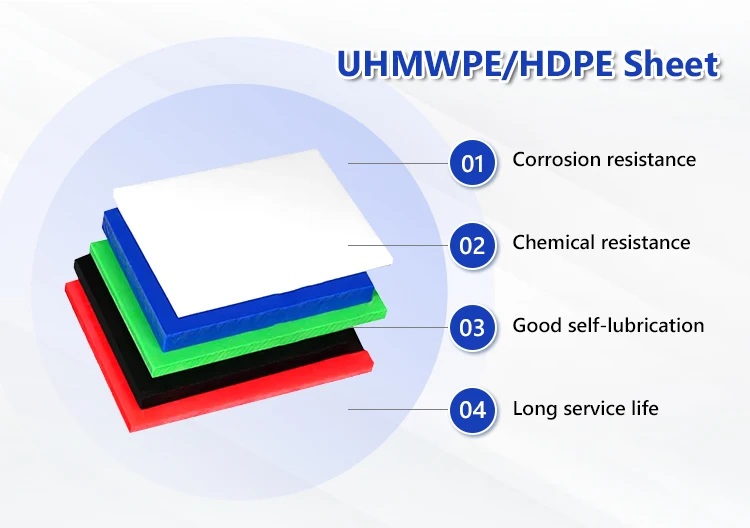 UHMWPE/HDPE Sheet

01 Corrosion resistance

02 Chemical resistance

03 Good self-lubrication

04 Long service life